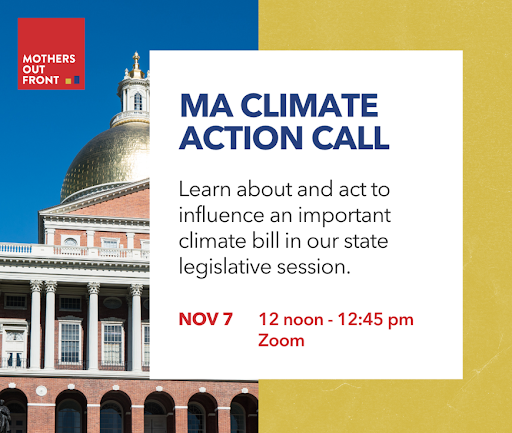 MOTHERS OUT FRONT

MA CLIMATE ACTION CALL

Learn about and act to influence an important climate bill in our state legislative session.

NOV 7 12 noon - 12:45 pm
Zoom